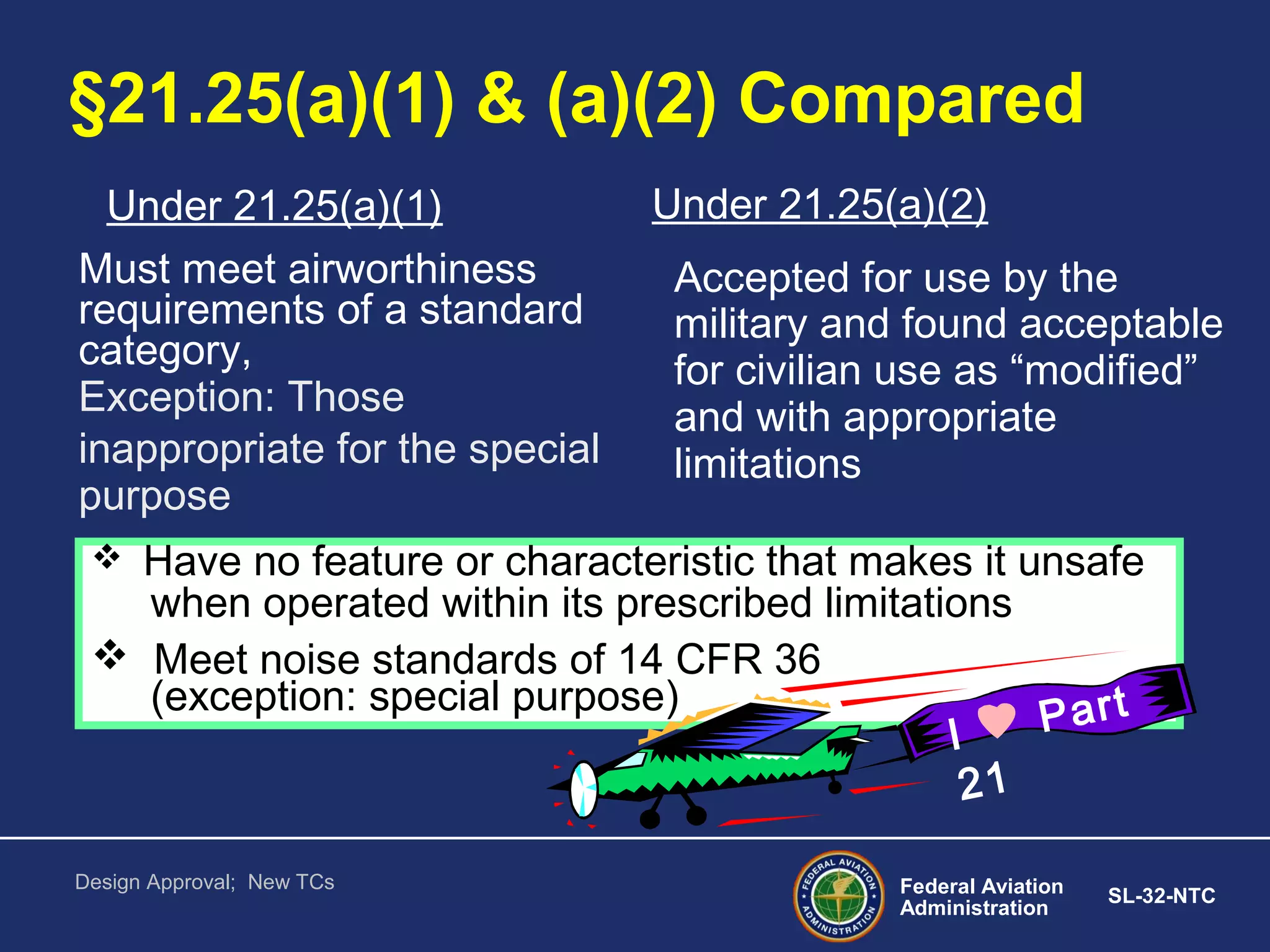 §21.25(a)(1) & (a)(2) Compared

Under 21.25(a)(1)

Must meet airworthiness requirements of a standard category,
Exception: Those inappropriate for the special purpose

Under 21.25(a)(2)

Accepted for use by the military and found acceptable for civilian use as “modified” and with appropriate limitations

❖ Have no feature or characteristic that makes it unsafe when operated within its prescribed limitations

❖ Meet noise standards of 14 CFR 36 (exception: special purpose)

I ♥ Part 21

Design Approval; New TCs

FEDERAL AVIATION ADMINISTRATION

Federal Aviation Administration

SL-32-NTC